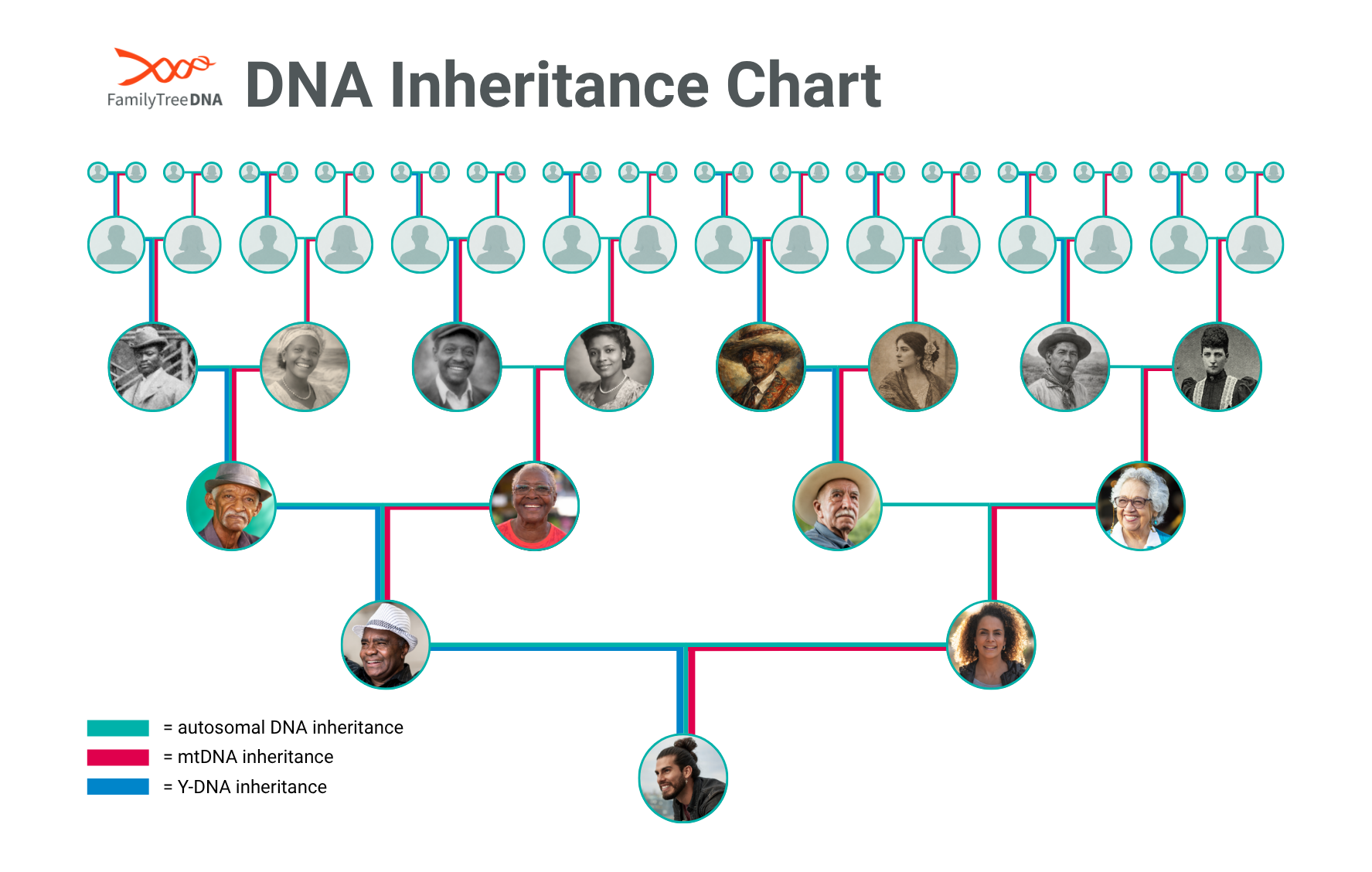 FamilyTreeDNA

DNA Inheritance Chart

= autosomal DNA inheritance
= mtDNA inheritance
= Y-DNA inheritance